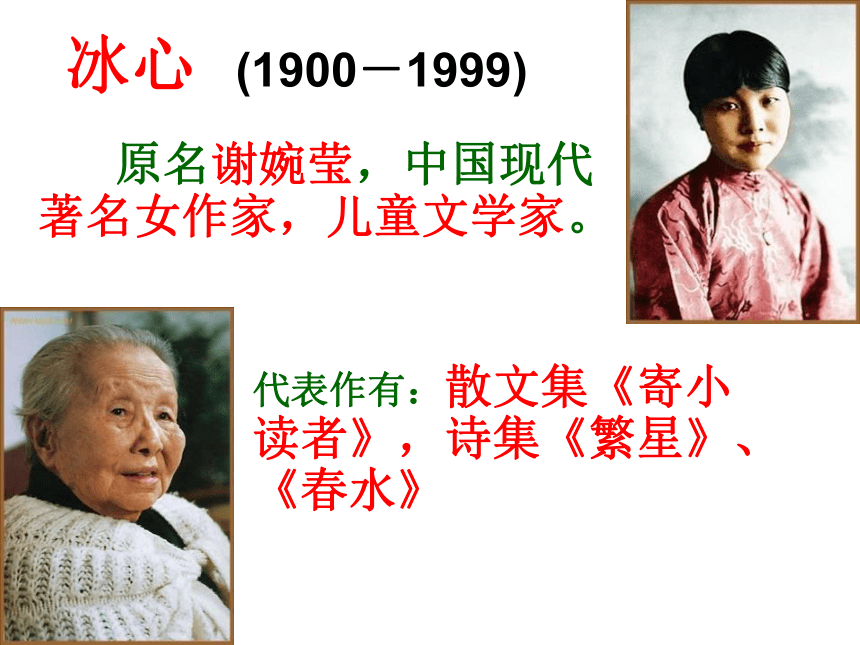 冰心 (1900－1999)

原名谢婉莹，中国现代著名女作家，儿童文学家。

代表作有：散文集《寄小读者》，诗集《繁星》、《春水》